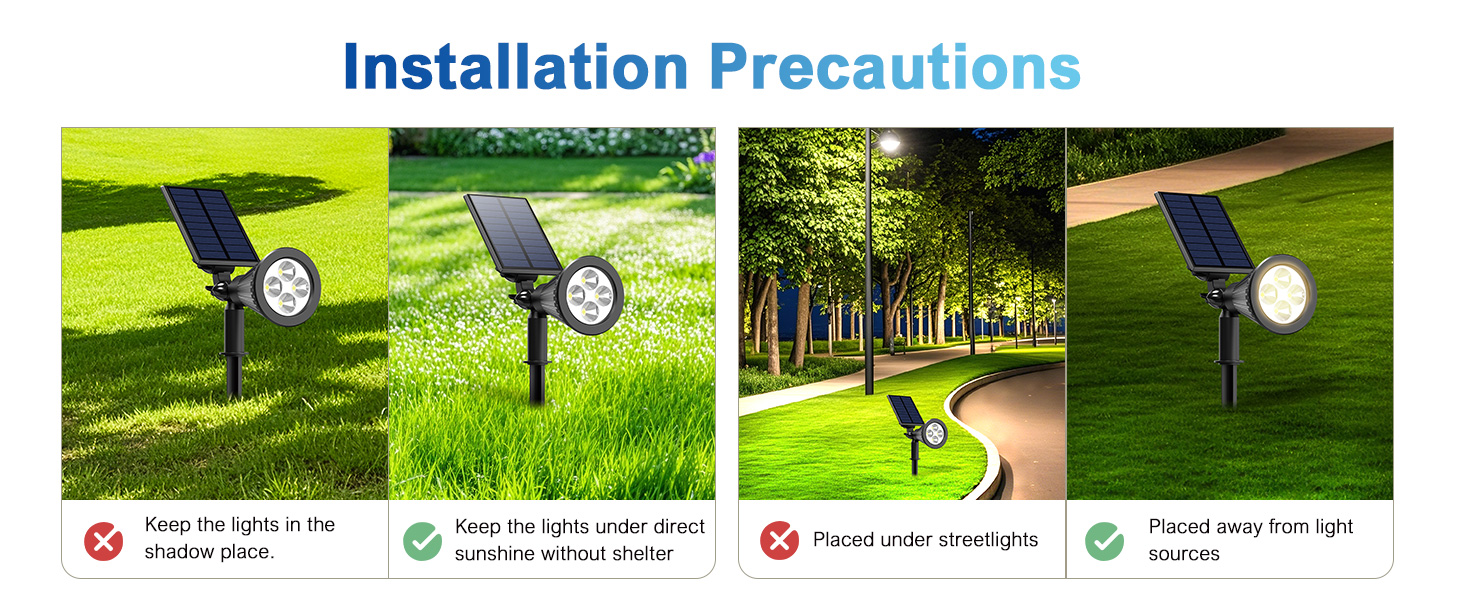 Installation Precautions

Keep the lights in the shadow place.

Keep the lights under direct sunshine without shelter

Placed under streetlights

Placed away from light sources